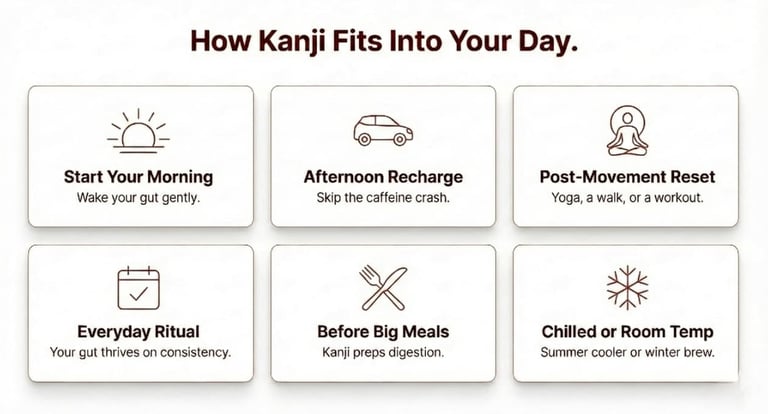 How Kanji Fits Into Your Day.

Start Your Morning
Wake your gut gently.

Afternoon Recharge
Skip the caffeine crash.

Post-Movement Reset
Yoga, a walk, or a workout.

Everyday Ritual
Your gut thrives on consistency.

Before Big Meals
Kanji preps digestion.

Chilled or Room Temp
Summer cooler or winter brew.